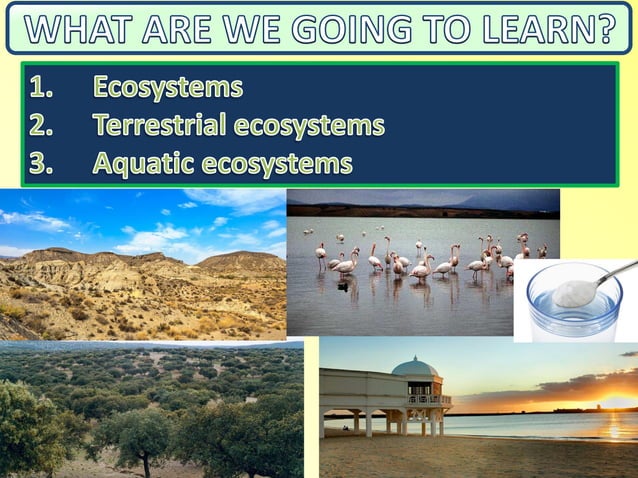 WHAT ARE WE GOING TO LEARN?

1. Ecosystems
2. Terrestrial ecosystems
3. Aquatic ecosystems